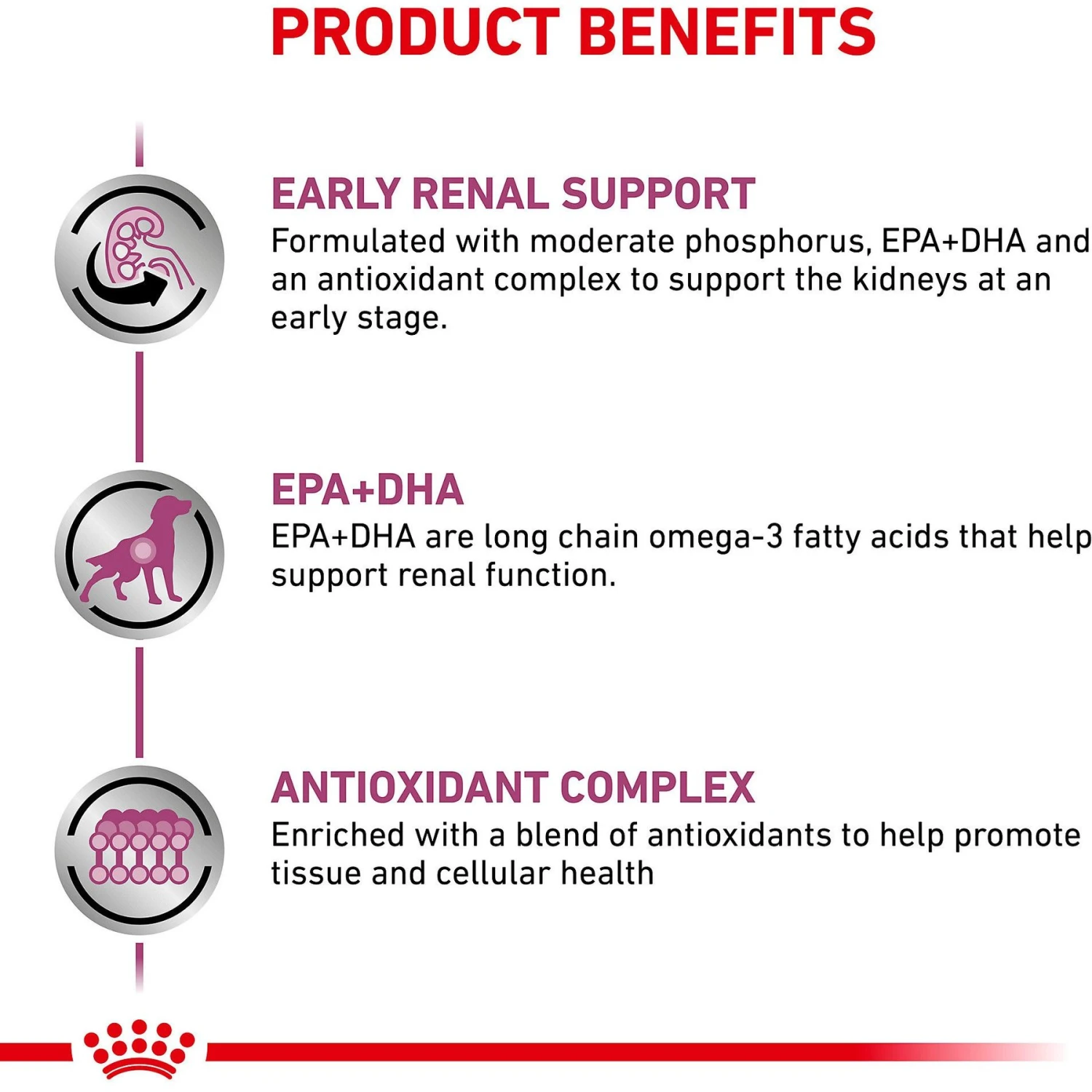 PRODUCT BENEFITS

EARLY RENAL SUPPORT
Formulated with moderate phosphorus, EPA+DHA and an antioxidant complex to support the kidneys at an early stage.

EPA+DHA
EPA+DHA are long chain omega-3 fatty acids that help support renal function.

ANTIOXIDANT COMPLEX
Enriched with a blend of antioxidants to help promote tissue and cellular health